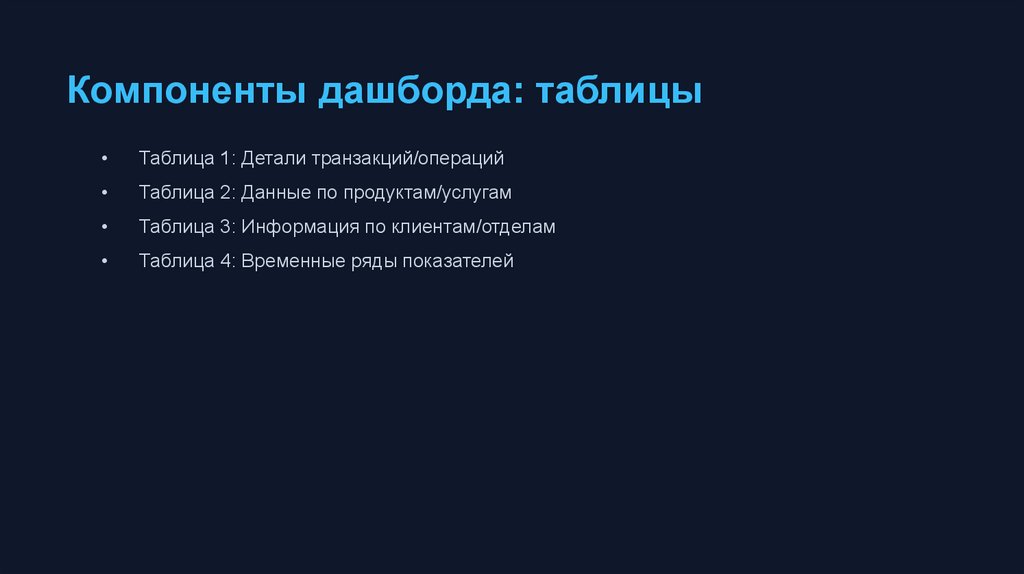 Компоненты дашборда: таблицы

• Таблица 1: Детали транзакций/операций
• Таблица 2: Данные по продуктам/услугам
• Таблица 3: Информация по клиентам/отделам
• Таблица 4: Временные ряды показателей